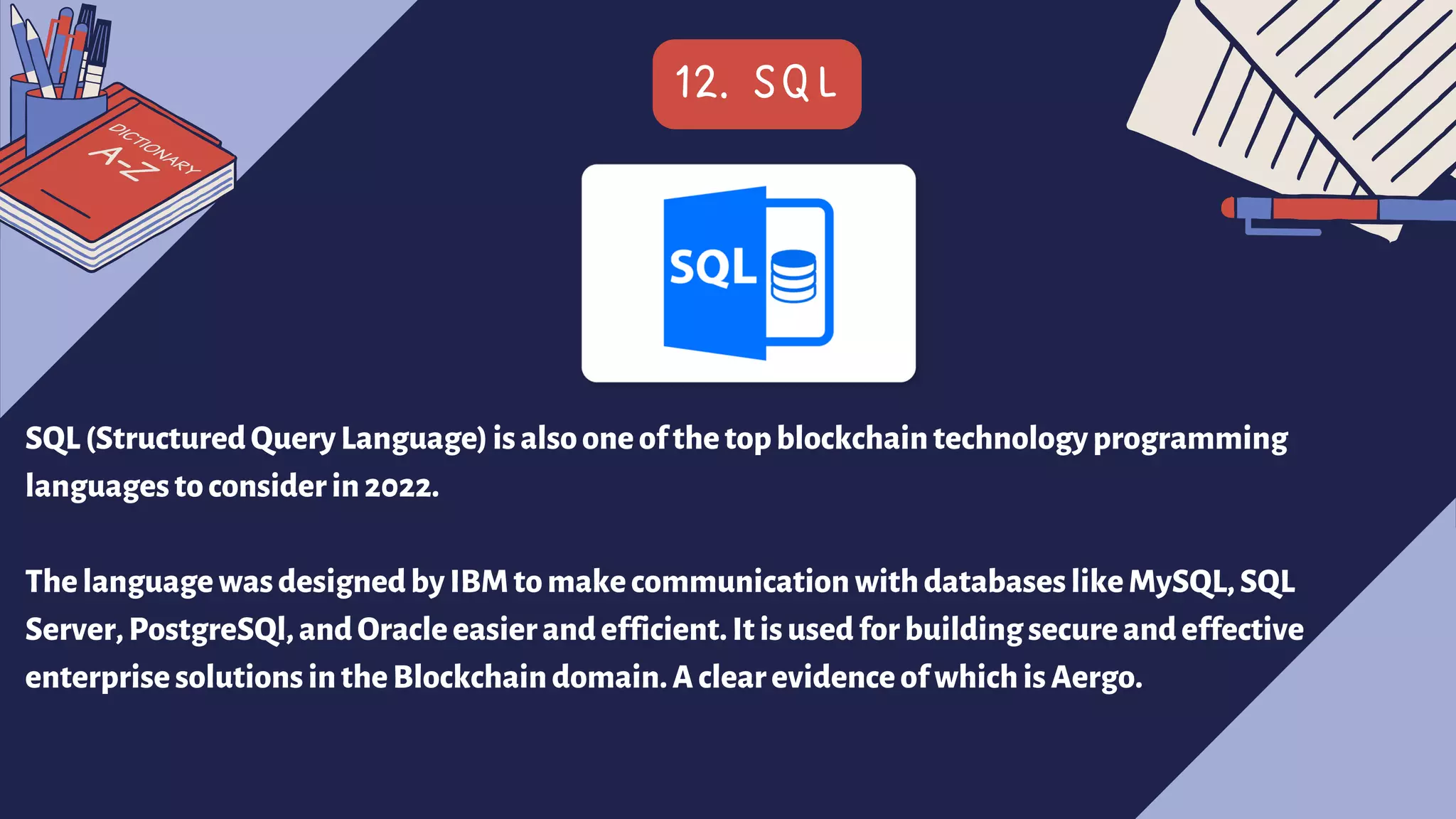 DICTIONARY
A-Z

12. SQL

SQL

SQL (Structured Query Language) is also one of the top blockchain technology programming languages to consider in 2022.

The language was designed by IBM to make communication with databases like MySQL, SQL Server, PostgreSQl, and Oracle easier and efficient. It is used for building secure and effective enterprise solutions in the Blockchain domain. A clear evidence of which is Aergo.